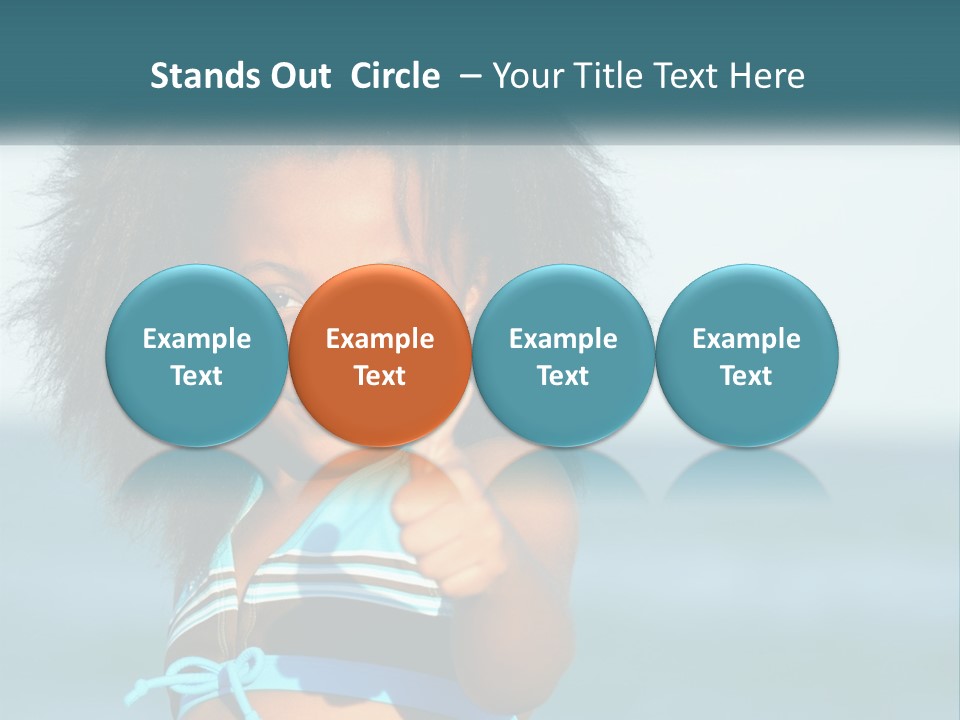 Stands Out  Circle  – Your Title Text Here

Example Text

Example Text

Example Text

Example Text